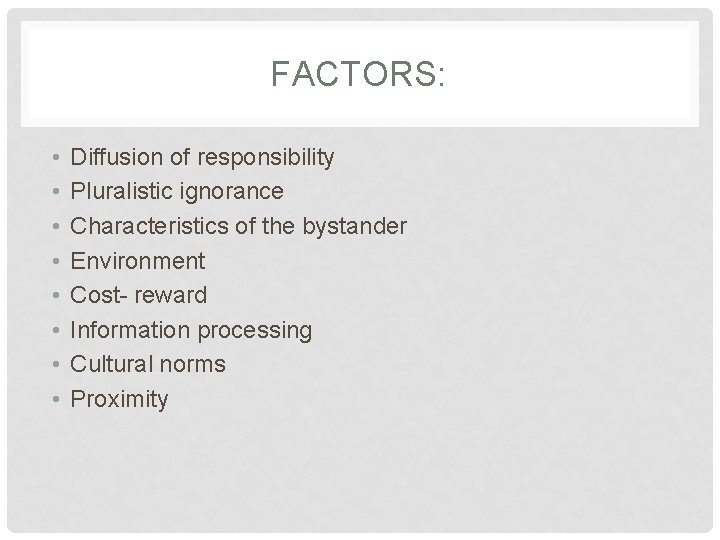 FACTORS:

• Diffusion of responsibility
• Pluralistic ignorance
• Characteristics of the bystander
• Environment
• Cost- reward
• Information processing
• Cultural norms
• Proximity